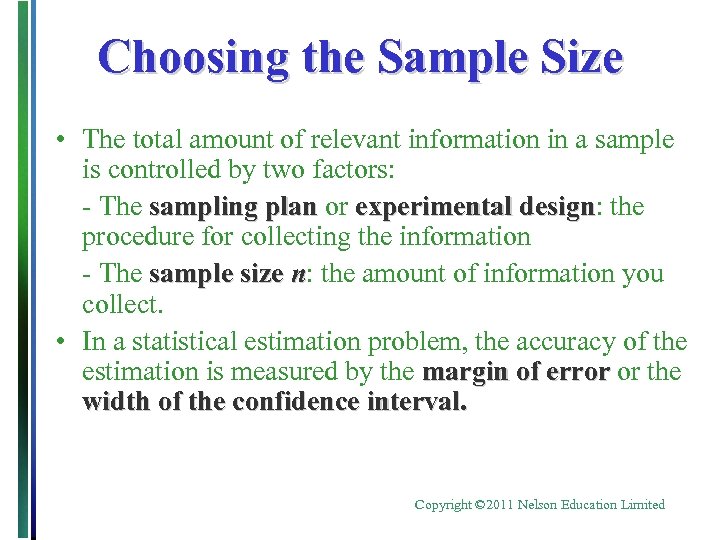 Choosing the Sample Size

• The total amount of relevant information in a sample is controlled by two factors:

- The sampling plan or experimental design: the procedure for collecting the information

- The sample size $n$: the amount of information you collect.

• In a statistical estimation problem, the accuracy of the estimation is measured by the margin of error or the width of the confidence interval.

Copyright ©2011 Nelson Education Limited